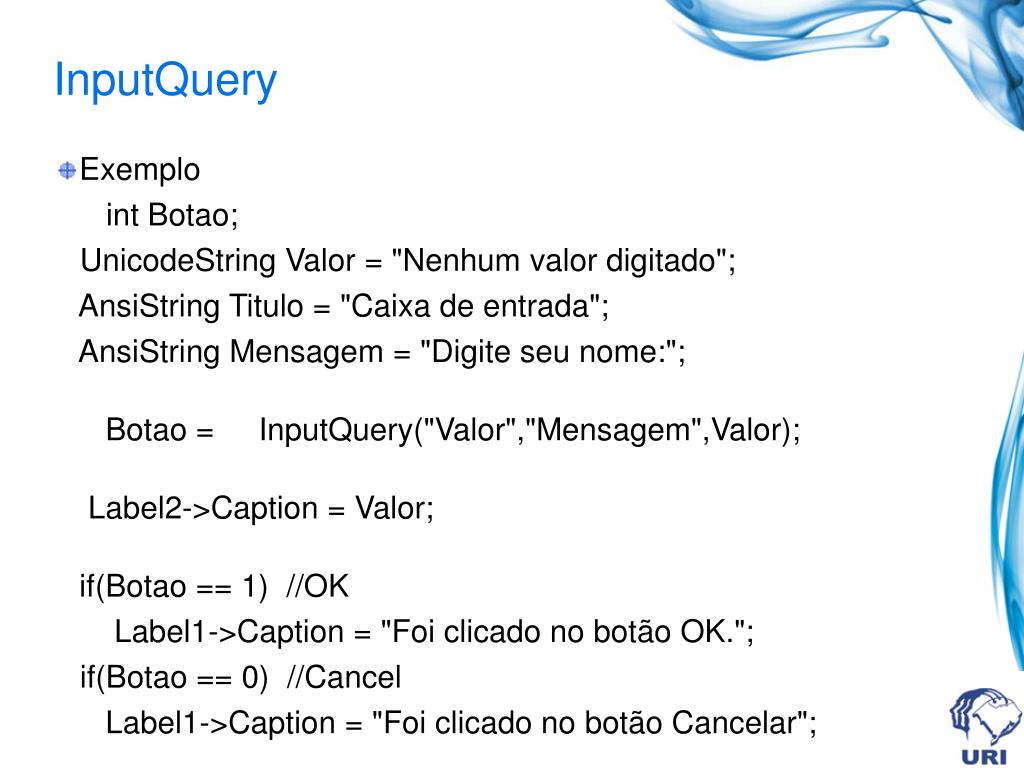 InputQuery

Exemplo

int Botao;
UnicodeString Valor = "Nenhum valor digitado";
AnsiString Titulo = "Caixa de entrada";
AnsiString Mensagem = "Digite seu nome:";

Botao = InputQuery("Valor","Mensagem",Valor);

Label2->Caption = Valor;

if(Botao == 1) //OK
Label1->Caption = "Foi clicado no botão OK.";
if(Botao == 0) //Cancel
Label1->Caption = "Foi clicado no botão Cancelar";

URI